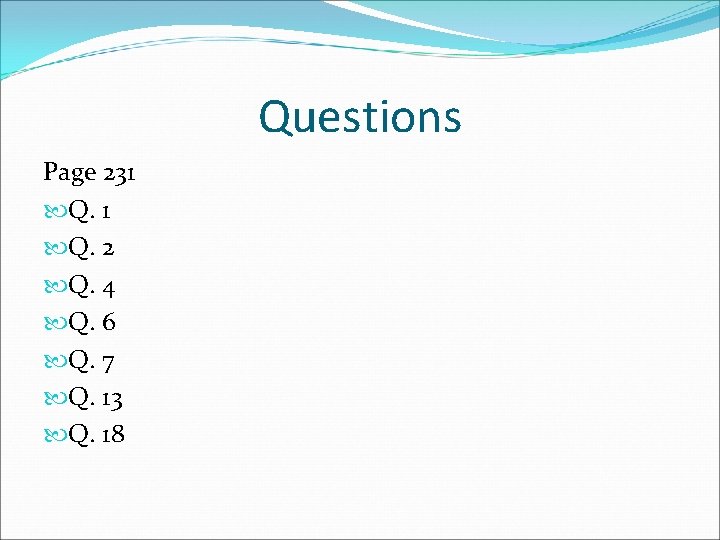 Questions

Page 231

Q. 1

Q. 2

Q. 4

Q. 6

Q. 7

Q. 13

Q. 18